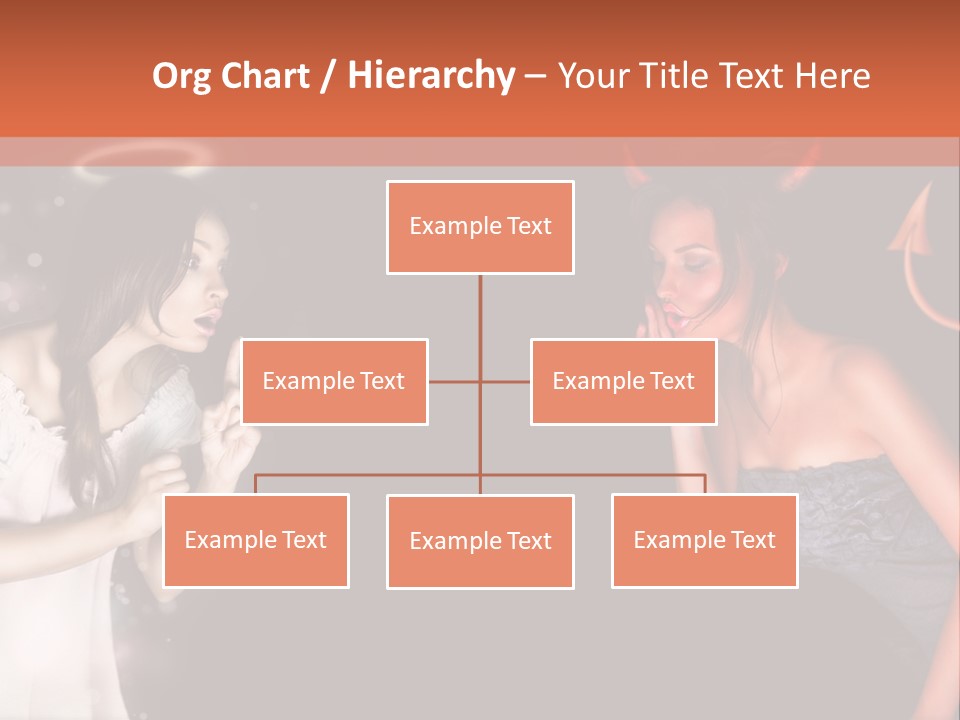 Org Chart / Hierarchy – Your Title Text Here

Example Text

Example Text

Example Text

Example Text

Example Text

Example Text